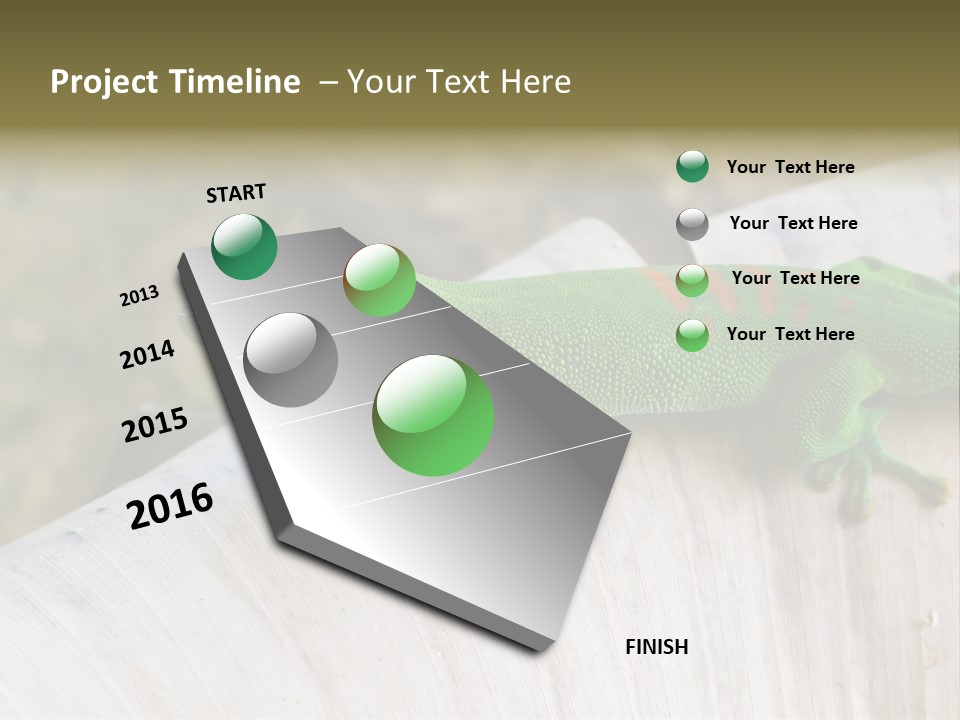 Project Timeline – Your Text Here

START

2013

2014

2015

2016

FINISH

Your Text Here

Your Text Here

Your Text Here

Your Text Here